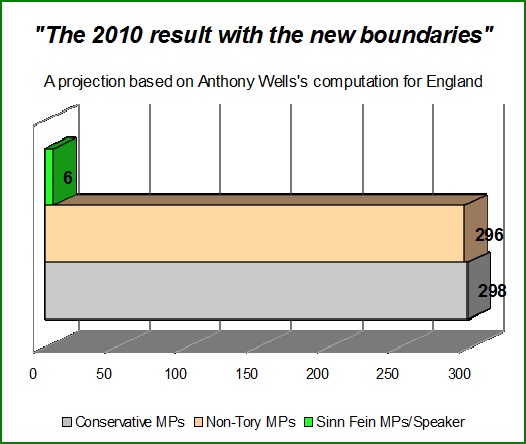 "The 2010 result with the new boundaries"

A projection based on Anthony Wells's computation for England

6

296

298

0 50 100 150 200 250 300

Conservative MPs Non-Tory MPs Sinn Fein MPs/Speaker